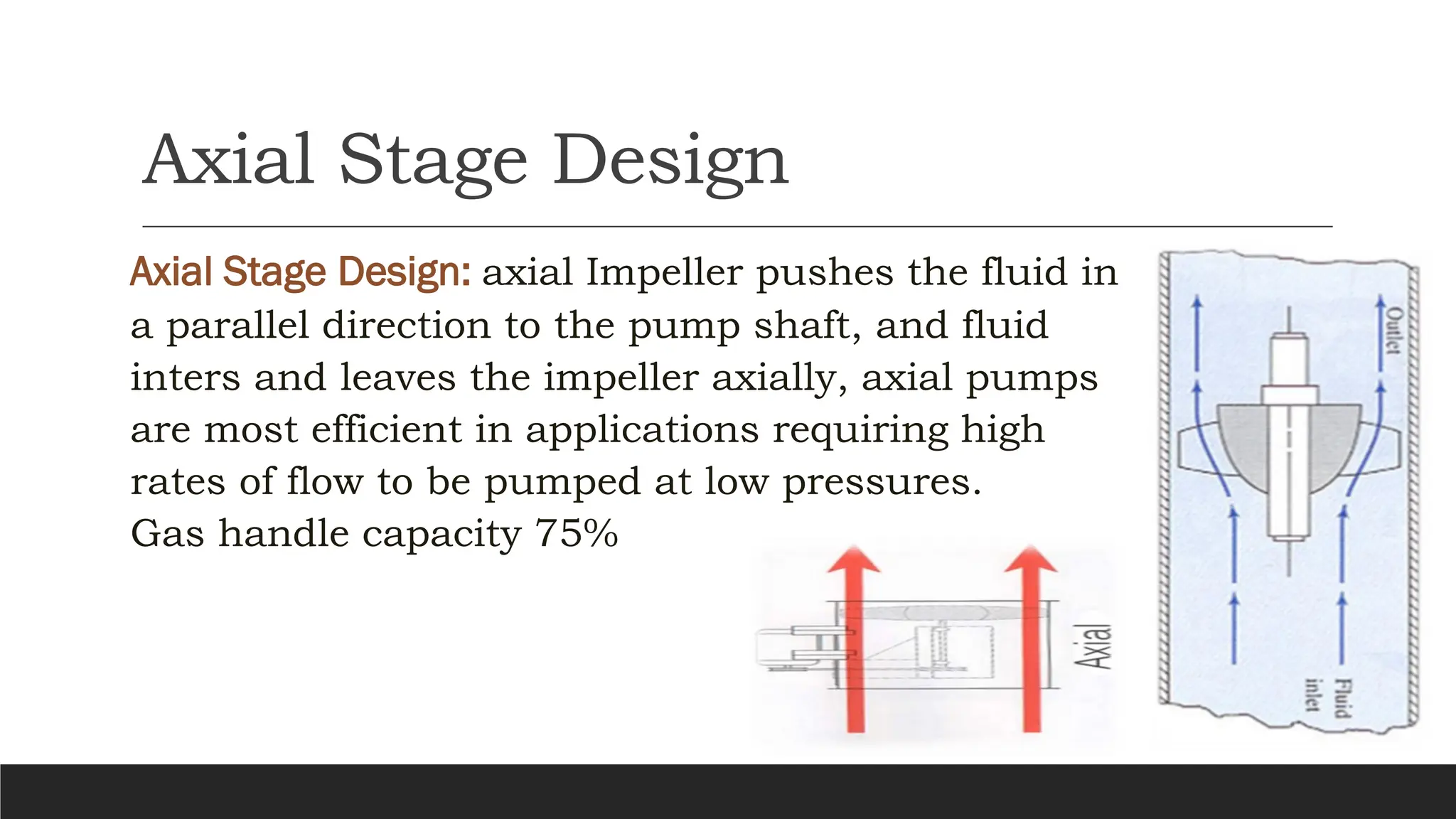 Axial Stage Design

Axial Stage Design: axial Impeller pushes the fluid in a parallel direction to the pump shaft, and fluid inters and leaves the impeller axially, axial pumps are most efficient in applications requiring high rates of flow to be pumped at low pressures.
Gas handle capacity 75%

Axial

Outlet

Fluid inlet